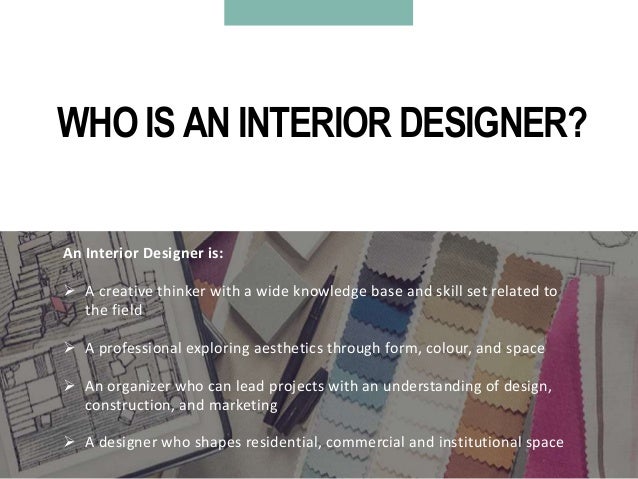 WHO IS AN INTERIOR DESIGNER?

An Interior Designer is:

➢ A creative thinker with a wide knowledge base and skill set related to the field

➢ A professional exploring aesthetics through form, colour, and space

➢ An organizer who can lead projects with an understanding of design, construction, and marketing

➢ A designer who shapes residential, commercial and institutional space